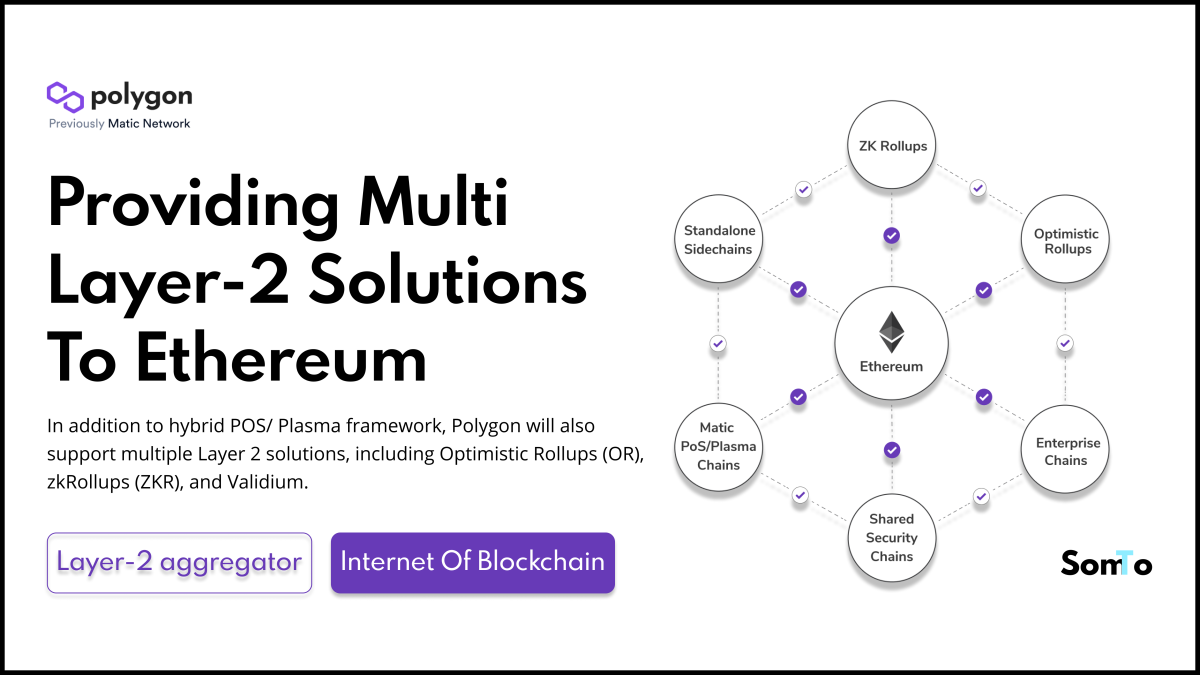 polygon
Previously Matic Network

Providing Multi Layer-2 Solutions To Ethereum

In addition to hybrid POS/ Plasma framework, Polygon will also support multiple Layer 2 solutions, including Optimistic Rollups (OR), zkRollups (ZKR), and Validium.

Layer-2 aggregator

Internet Of Blockchain

ZK Rollups

Standalone Sidechains

Optimistic Rollups

Ethereum

Matic PoS/Plasma Chains

Enterprise Chains

Shared Security Chains

SomTo